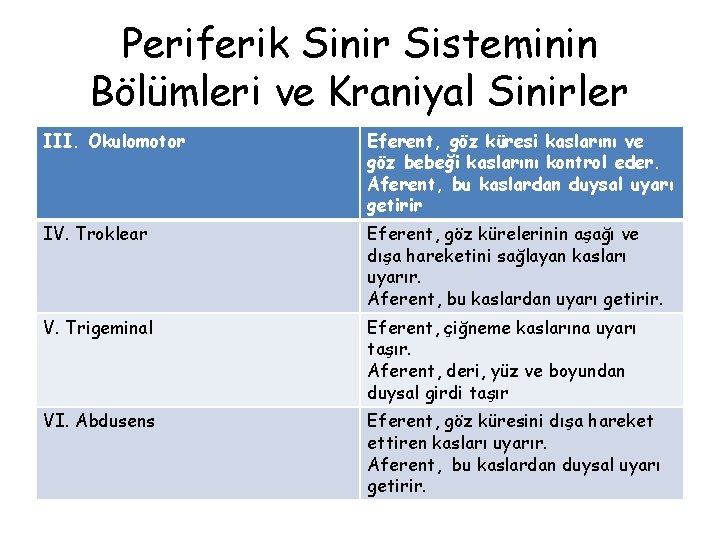 Periferik Sinir Sisteminin Bölümleri ve Kraniyal Sinirler

| III. Okulomotor | Eferent, göz küresi kaslarını ve göz bebeği kaslarını kontrol eder. Aferent, bu kaslardan duysal uyarı getirir |
|---|---|
| IV. Troklear | Eferent, göz kürelerinin aşağı ve dışa hareketini sağlayan kasları uyarır. Aferent, bu kaslardan uyarı getirir. |
| V. Trigeminal | Eferent, çiğneme kaslarına uyarı taşır. Aferent, deri, yüz ve boyundan duysal girdi taşır |
| VI. Abdusens | Eferent, göz küresini dışa hareket ettiren kasları uyarır. Aferent, bu kaslardan duysal uyarı getirir. |